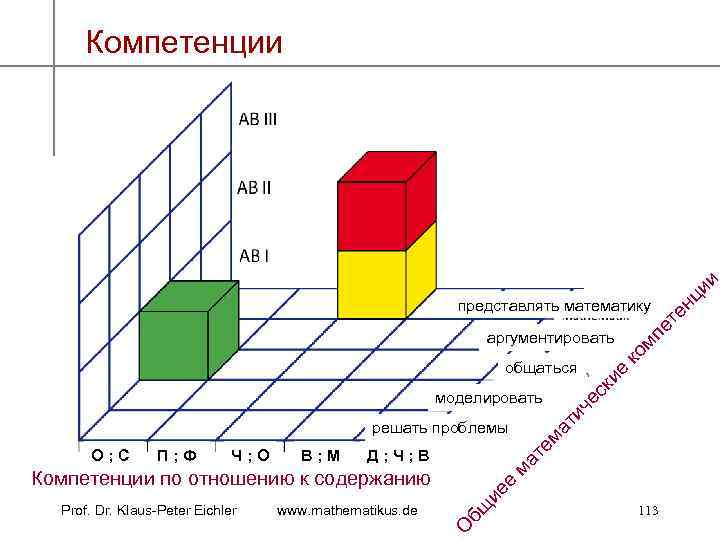 Компетенции

AB III

AB II

AB I

представлять математику

аргументировать

общаться

моделировать

решать проблемы

О ; С   П ; Ф   Ч ; О   В ; М   Д ; Ч ; В

Компетенции по отношению к содержанию

Общиее математические компетенции

Prof. Dr. Klaus-Peter Eichler   www.mathematikus.de   113